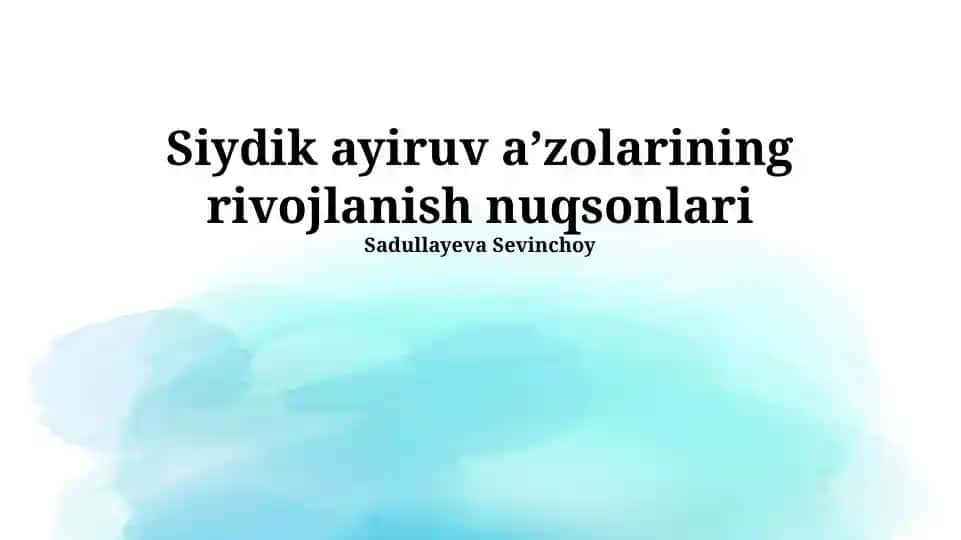 Siydik ayiruv a’zolarining rivojlanish nuqsonlari

Sadullayeva Sevinchoy